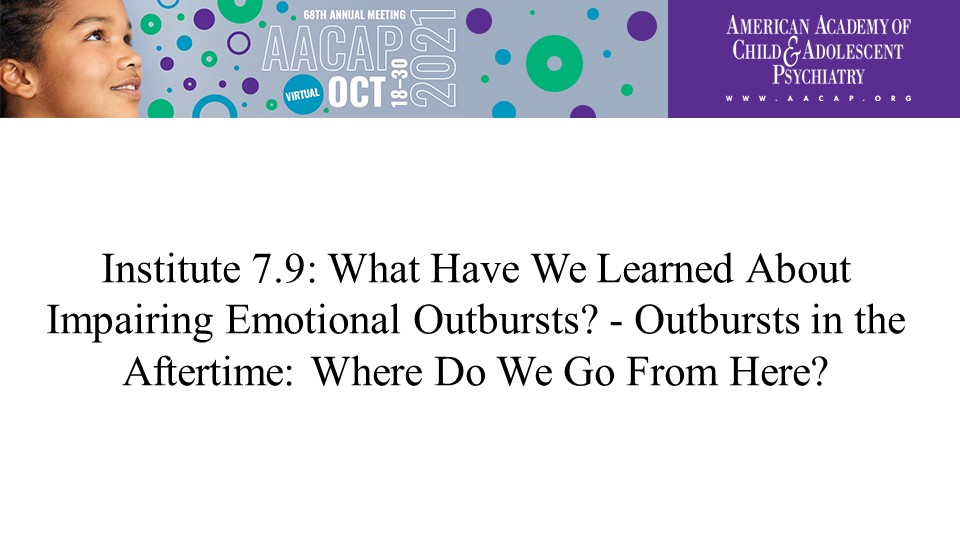 68TH ANNUAL MEETING
AACAP
VIRTUAL OCT 18–30 2021

AMERICAN ACADEMY OF CHILD & ADOLESCENT PSYCHIATRY
WWW.AACAP.ORG

Institute 7.9: What Have We Learned About Impairing Emotional Outbursts? - Outbursts in the Aftertime: Where Do We Go From Here?